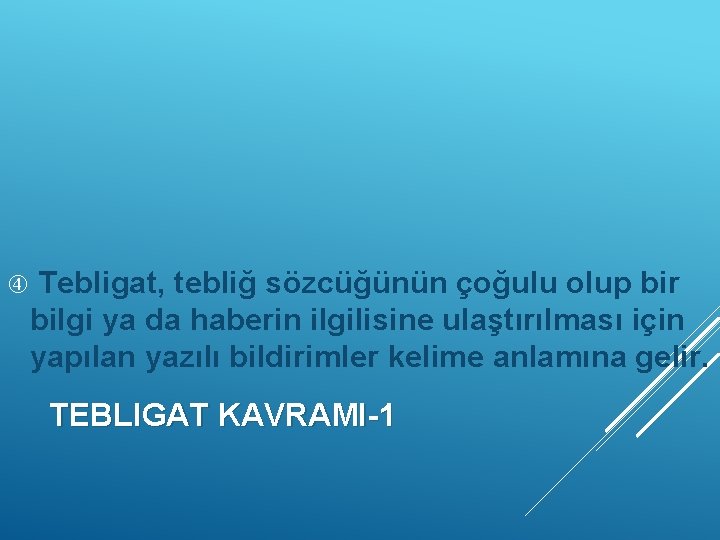 ④ Tebligat, tebliğ sözcüğünün çoğulu olup bir bilgi ya da haberin ilgilisine ulaştırılması için yapılan yazılı bildirimler kelime anlamına gelir.

TEBLIGAT KAVRAMI-1